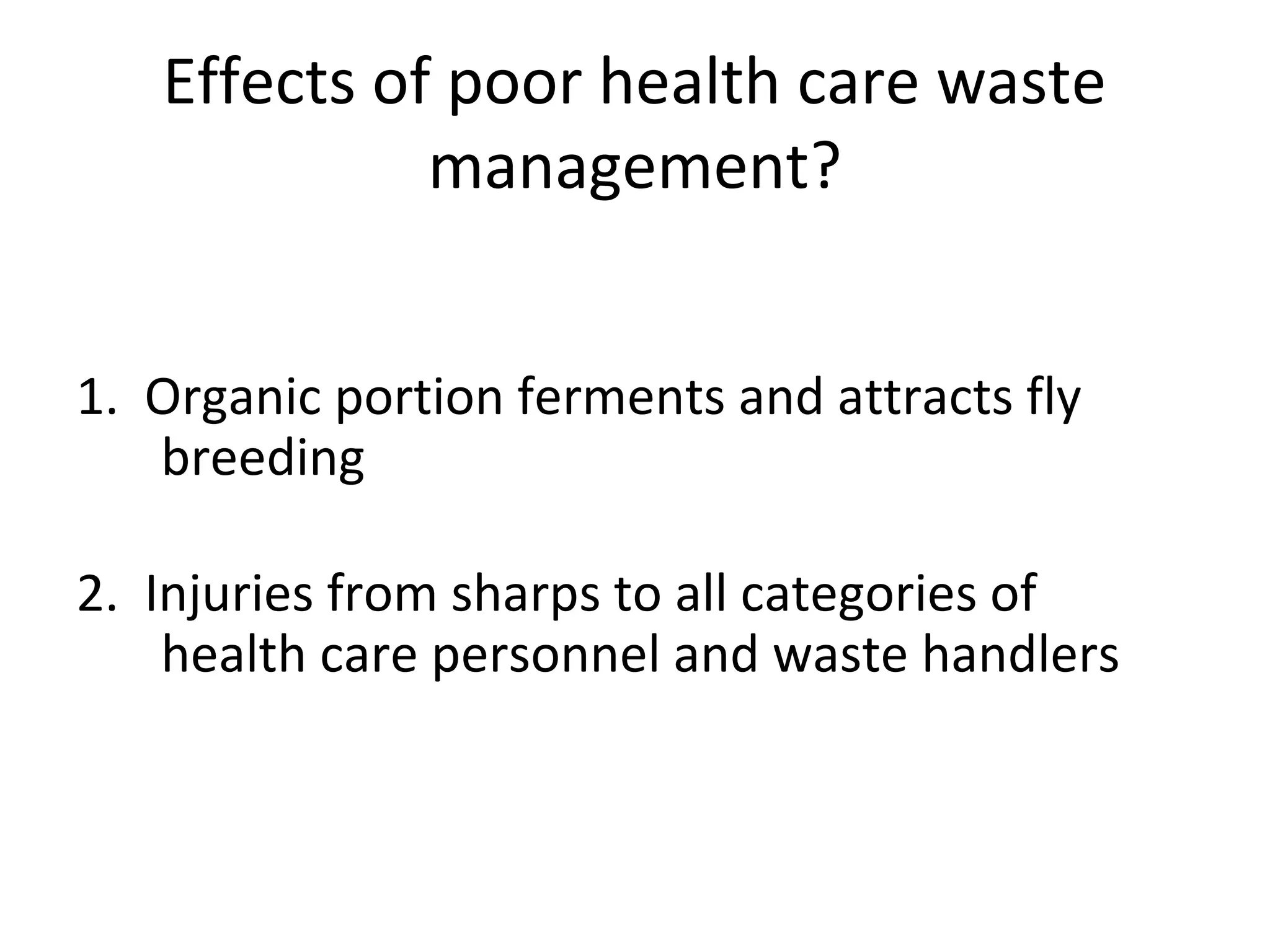 Effects of poor health care waste management?

1. Organic portion ferments and attracts fly breeding

2. Injuries from sharps to all categories of health care personnel and waste handlers